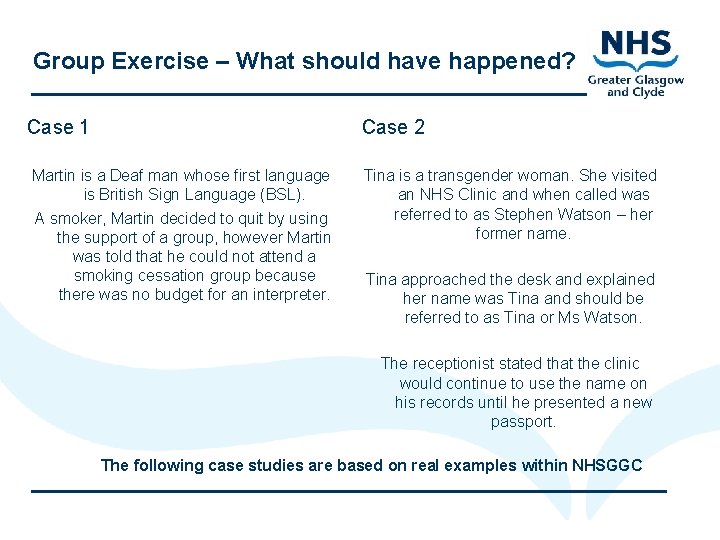 Group Exercise – What should have happened?

NHS
Greater Glasgow and Clyde

Case 1

Martin is a Deaf man whose first language is British Sign Language (BSL).

A smoker, Martin decided to quit by using the support of a group, however Martin was told that he could not attend a smoking cessation group because there was no budget for an interpreter.

Case 2

Tina is a transgender woman. She visited an NHS Clinic and when called was referred to as Stephen Watson – her former name.

Tina approached the desk and explained her name was Tina and should be referred to as Tina or Ms Watson.

The receptionist stated that the clinic would continue to use the name on his records until he presented a new passport.

The following case studies are based on real examples within NHSGGC